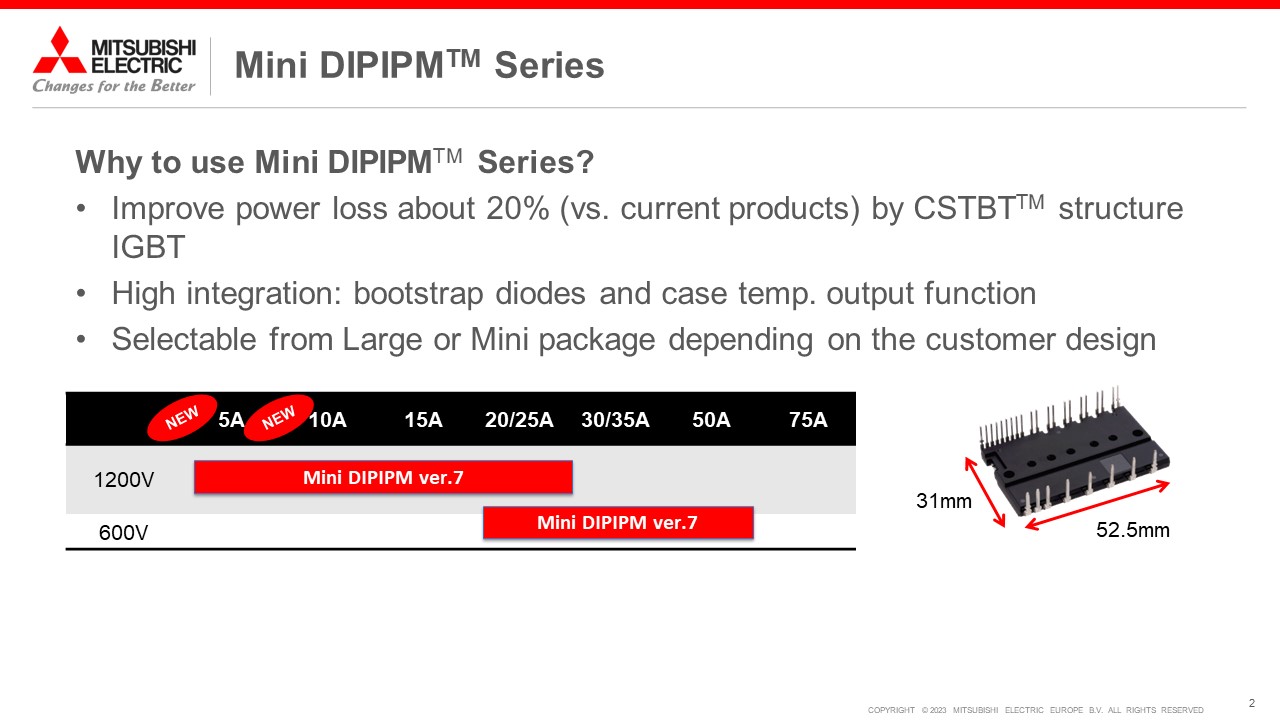 MITSUBISHI ELECTRIC
Changes for the Better

Mini DIPIPM$^{TM}$ Series

Why to use Mini DIPIPM$^{TM}$ Series?

• Improve power loss about 20% (vs. current products) by CSTBT$^{TM}$ structure IGBT
• High integration: bootstrap diodes and case temp. output function
• Selectable from Large or Mini package depending on the customer design

| | NEW 5A | NEW 10A | 15A | 20/25A | 30/35A | 50A | 75A |
|---|---|---|---|---|---|---|---|
| 1200V | Mini DIPIPM ver.7 | | | | | | |
| 600V | | | | Mini DIPIPM ver.7 | | | |

31mm
52.5mm

COPYRIGHT © 2023 MITSUBISHI ELECTRIC EUROPE B.V. ALL RIGHTS RESERVED
2